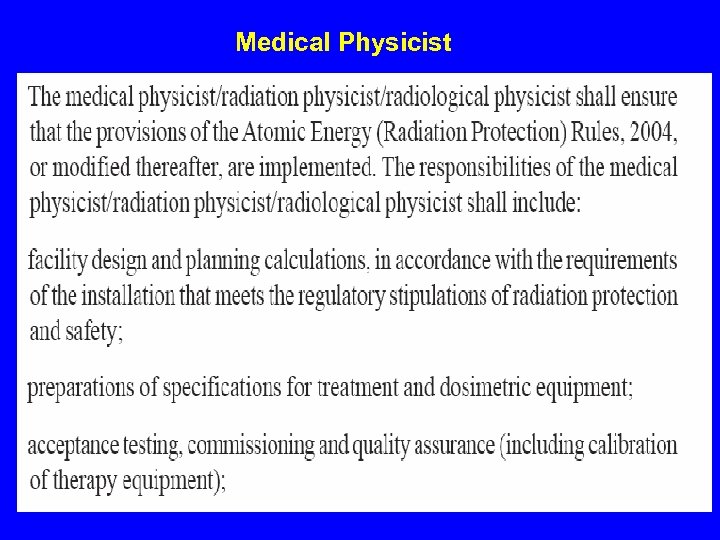 Medical Physicist

The medical physicist/radiation physicist/radiological physicist shall ensure that the provisions of the Atomic Energy (Radiation Protection) Rules, 2004, or modified thereafter, are implemented. The responsibilities of the medical physicist/radiation physicist/radiological physicist shall include:

facility design and planning calculations, in accordance with the requirements of the installation that meets the regulatory stipulations of radiation protection and safety;

preparations of specifications for treatment and dosimetric equipment;

acceptance testing, commissioning and quality assurance (including calibration of therapy equipment);